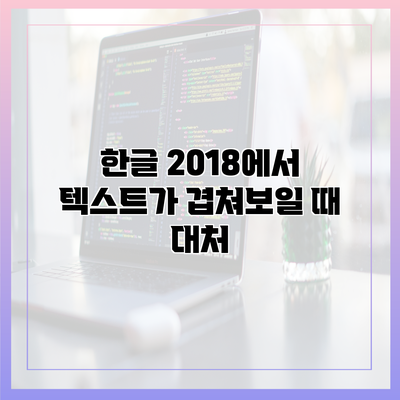 한글 2018에서 텍스트가 겹쳐보일 때 대처